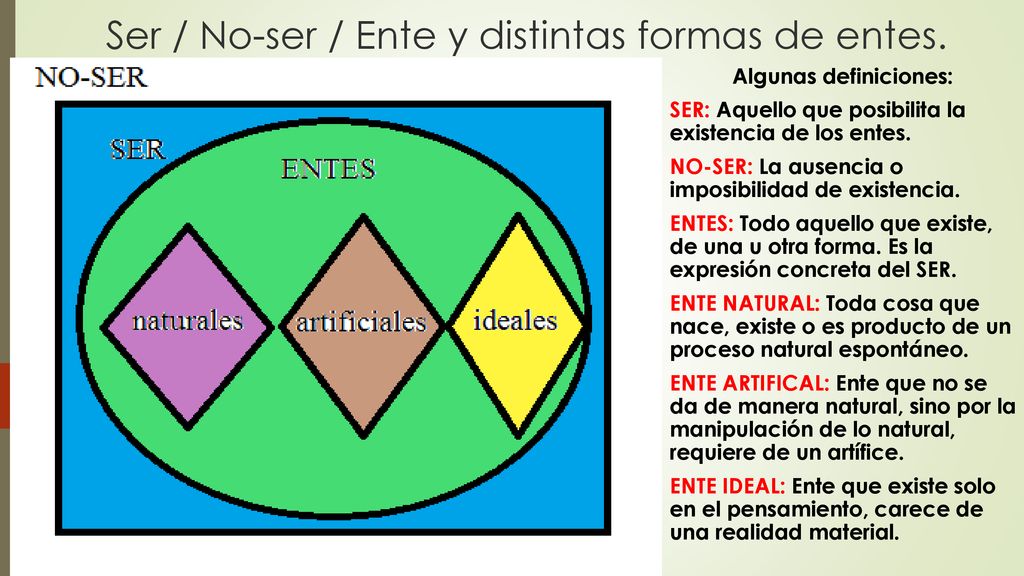 Ser / No-ser / Ente y distintas formas de entes.

NO-SER

SER

ENTES

naturales

artificiales

ideales

Algunas definiciones:

SER: Aquello que posibilita la existencia de los entes.

NO-SER: La ausencia o imposibilidad de existencia.

ENTES: Todo aquello que existe, de una u otra forma. Es la expresión concreta del SER.

ENTE NATURAL: Toda cosa que nace, existe o es producto de un proceso natural espontáneo.

ENTE ARTIFICAL: Ente que no se da de manera natural, sino por la manipulación de lo natural, requiere de un artífice.

ENTE IDEAL: Ente que existe solo en el pensamiento, carece de una realidad material.